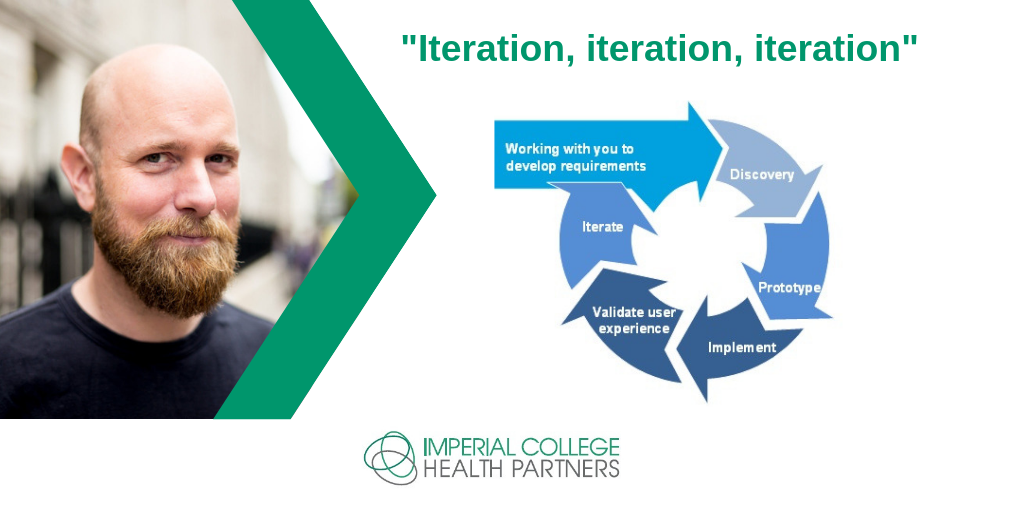 "Iteration, iteration, iteration"

Working with you to develop requirements

Discovery

Prototype

Implement

Validate user experience

Iterate

IMPERIAL COLLEGE HEALTH PARTNERS